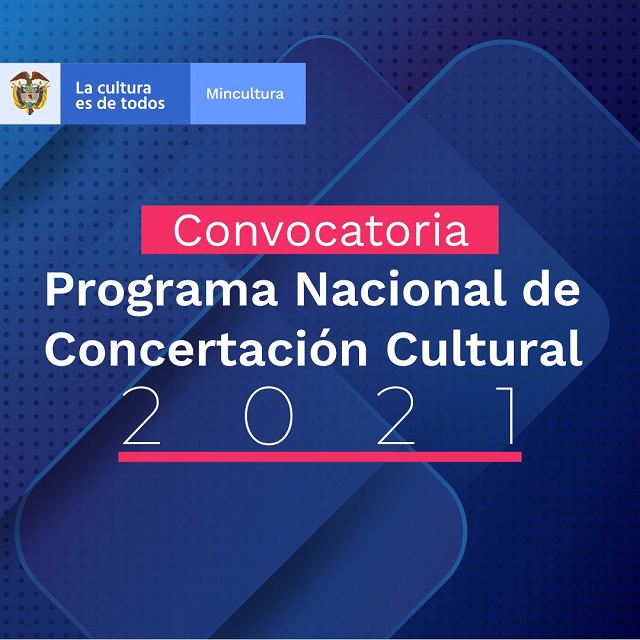 La cultura es de todos

Mincultura

Convocatoria

Programa Nacional de Concertación Cultural

2021